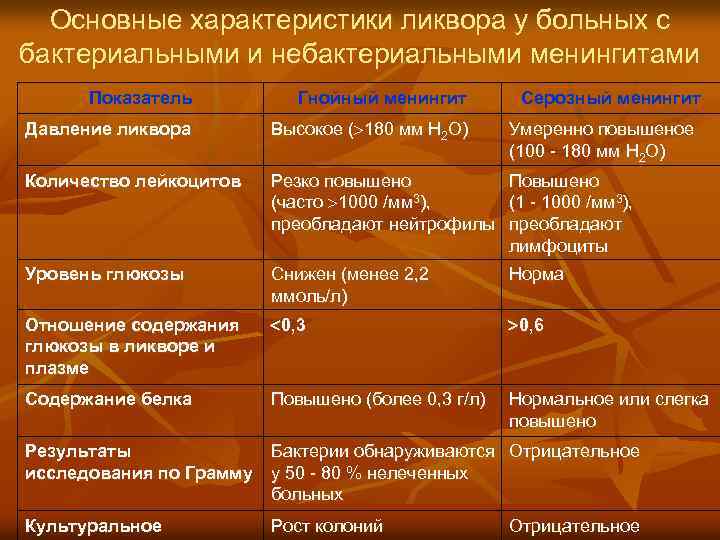 Основные характеристики ликвора у больных с бактериальными и небактериальными менингитами

| Показатель | Гнойный менингит | Серозный менингит |
|---|---|---|
| Давление ликвора | Высокое (>180 мм $H_2O$) | Умеренно повышеное (100 - 180 мм $H_2O$) |
| Количество лейкоцитов | Резко повышено (часто >1000 /мм$^3$), преобладают нейтрофилы | Повышено (1 - 1000 /мм$^3$), преобладают лимфоциты |
| Уровень глюкозы | Снижен (менее 2,2 ммоль/л) | Норма |
| Отношение содержания глюкозы в ликворе и плазме | <0,3 | >0,6 |
| Содержание белка | Повышено (более 0,3 г/л) | Нормальное или слегка повышено |
| Результаты исследования по Грамму | Бактерии обнаруживаются у 50 - 80 % нелеченных больных | Отрицательное |
| Культуральное | Рост колоний | Отрицательное |